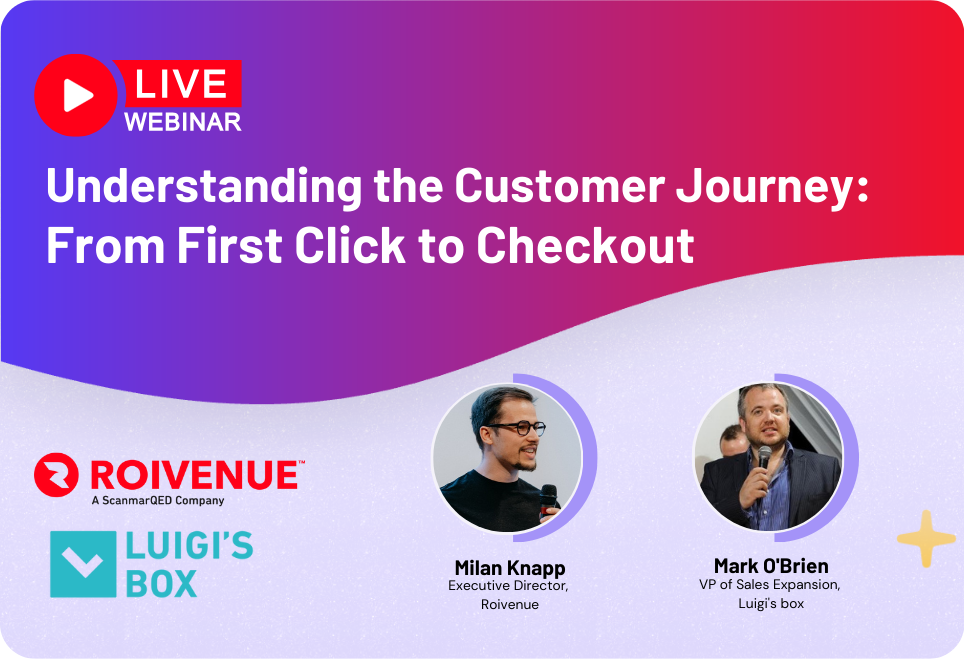 LIVE
WEBINAR

Understanding the Customer Journey: From First Click to Checkout

ROIVENUE™
A ScanmarQED Company

LUIGI'S BOX

Milan Knapp
Executive Director, Roivenue

Mark O'Brien
VP of Sales Expansion, Luigi's box